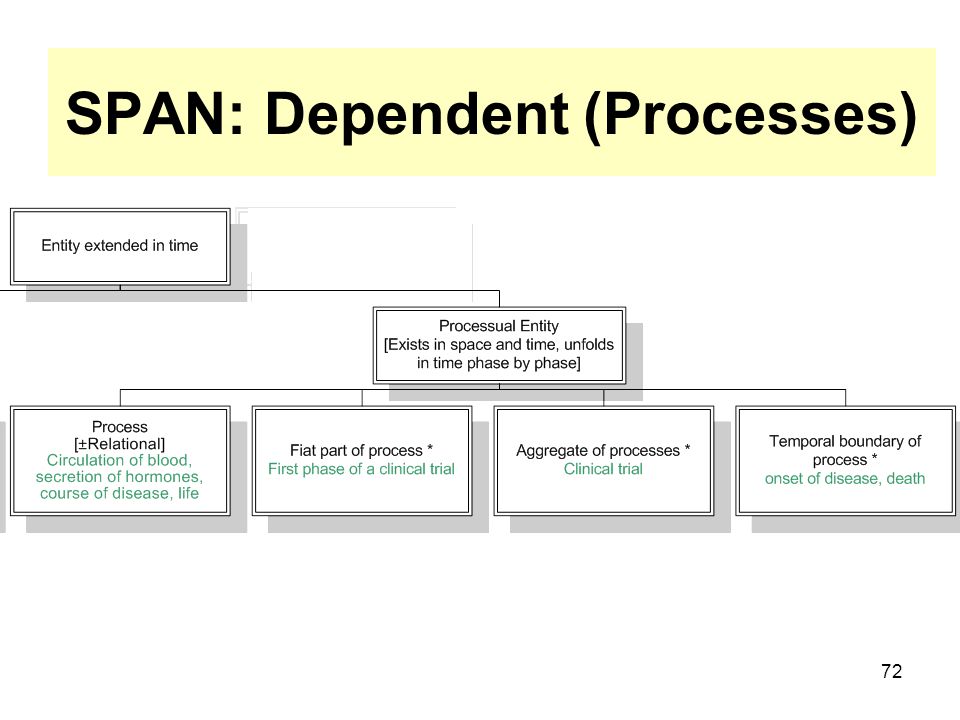 SPAN: Dependent (Processes)

Entity extended in time

Processual Entity
[Exists in space and time, unfolds in time phase by phase]

Process
[±Relational]
Circulation of blood, secretion of hormones, course of disease, life

Fiat part of process *
First phase of a clinical trial

Aggregate of processes *
Clinical trial

Temporal boundary of process *
onset of disease, death

72